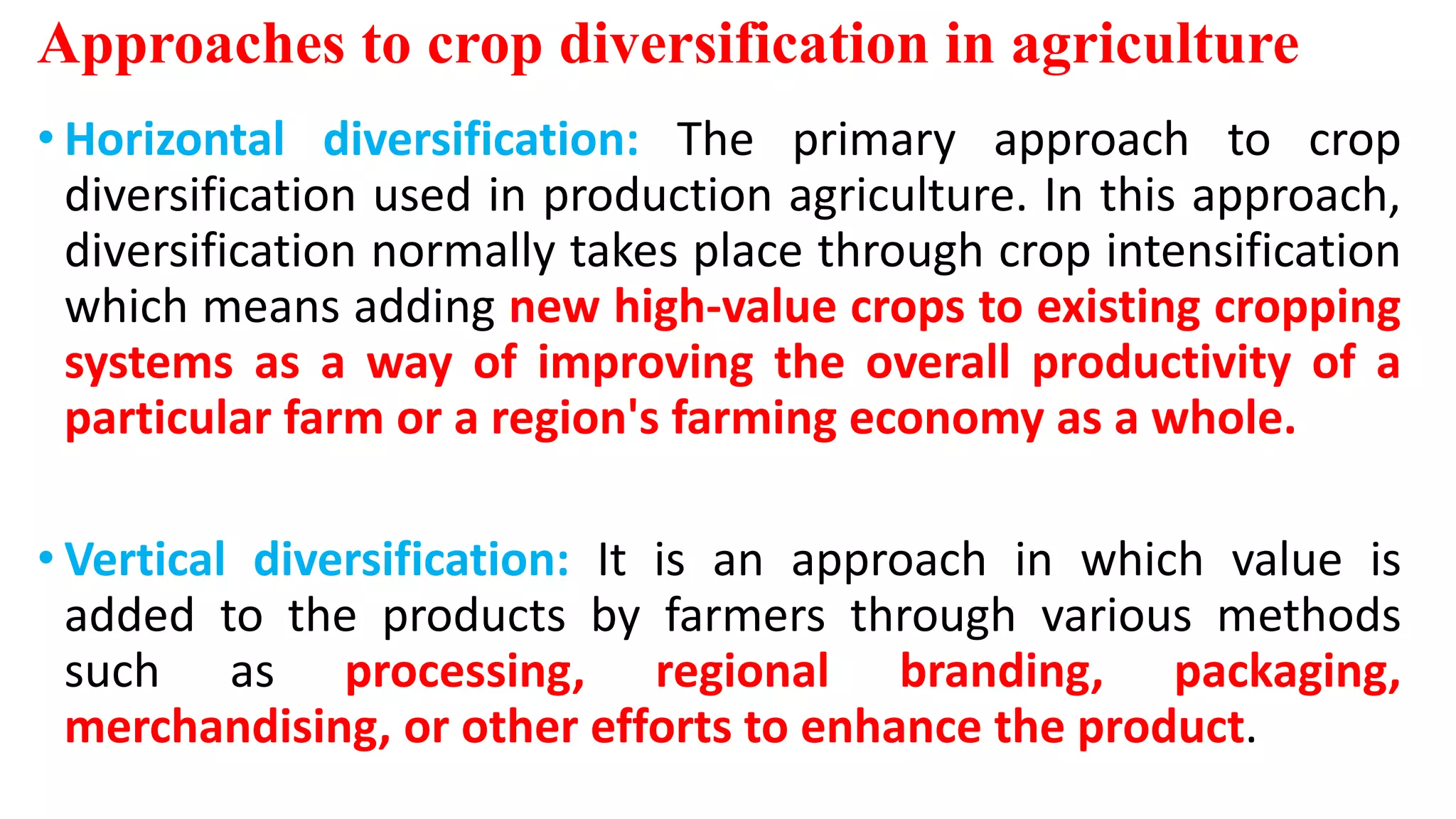 Approaches to crop diversification in agriculture

• Horizontal diversification: The primary approach to crop diversification used in production agriculture. In this approach, diversification normally takes place through crop intensification which means adding new high-value crops to existing cropping systems as a way of improving the overall productivity of a particular farm or a region's farming economy as a whole.

• Vertical diversification: It is an approach in which value is added to the products by farmers through various methods such as processing, regional branding, packaging, merchandising, or other efforts to enhance the product.